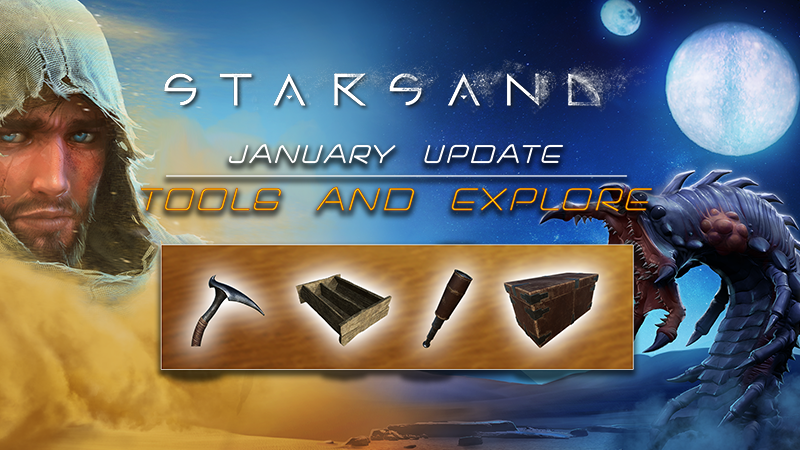 STARSAND

JANUARY UPDATE

TOOLS AND EXPLORE